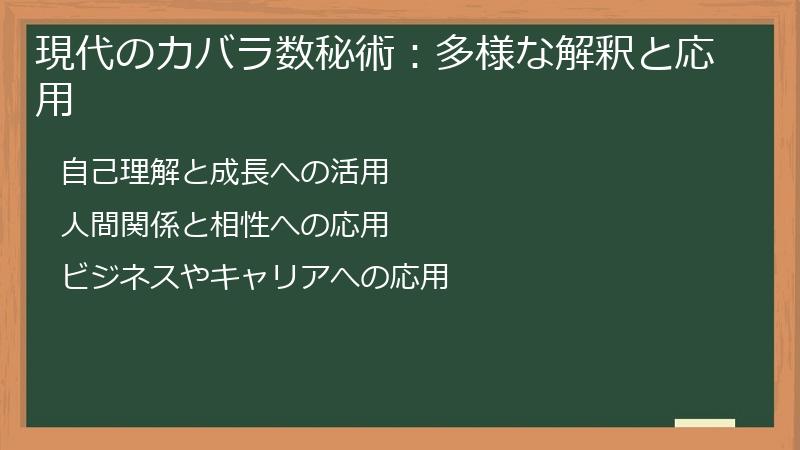 現代のカバラ数秘術：多様な解釈と応用

自己理解と成長への活用

人間関係と相性への応用

ビジネスやキャリアへの応用